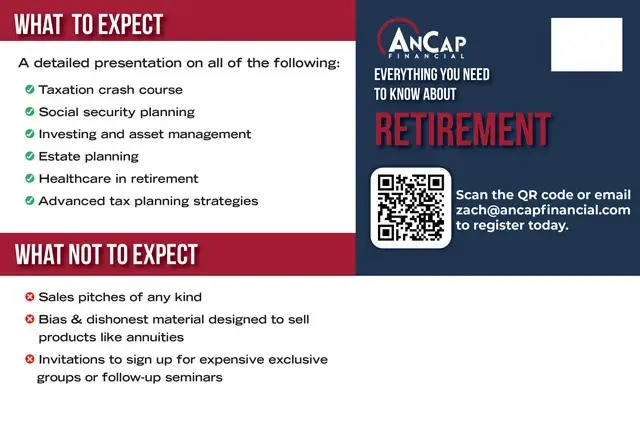 WHAT TO EXPECT

A detailed presentation on all of the following:

Taxation crash course

Social security planning

Investing and asset management

Estate planning

Healthcare in retirement

Advanced tax planning strategies

WHAT NOT TO EXPECT

Sales pitches of any kind

Bias & dishonest material designed to sell products like annuities

Invitations to sign up for expensive exclusive groups or follow-up seminars

ANCAP FINANCIAL

EVERYTHING YOU NEED TO KNOW ABOUT

RETIREMENT

Scan the QR code or email zach@ancapfinancial.com to register today.